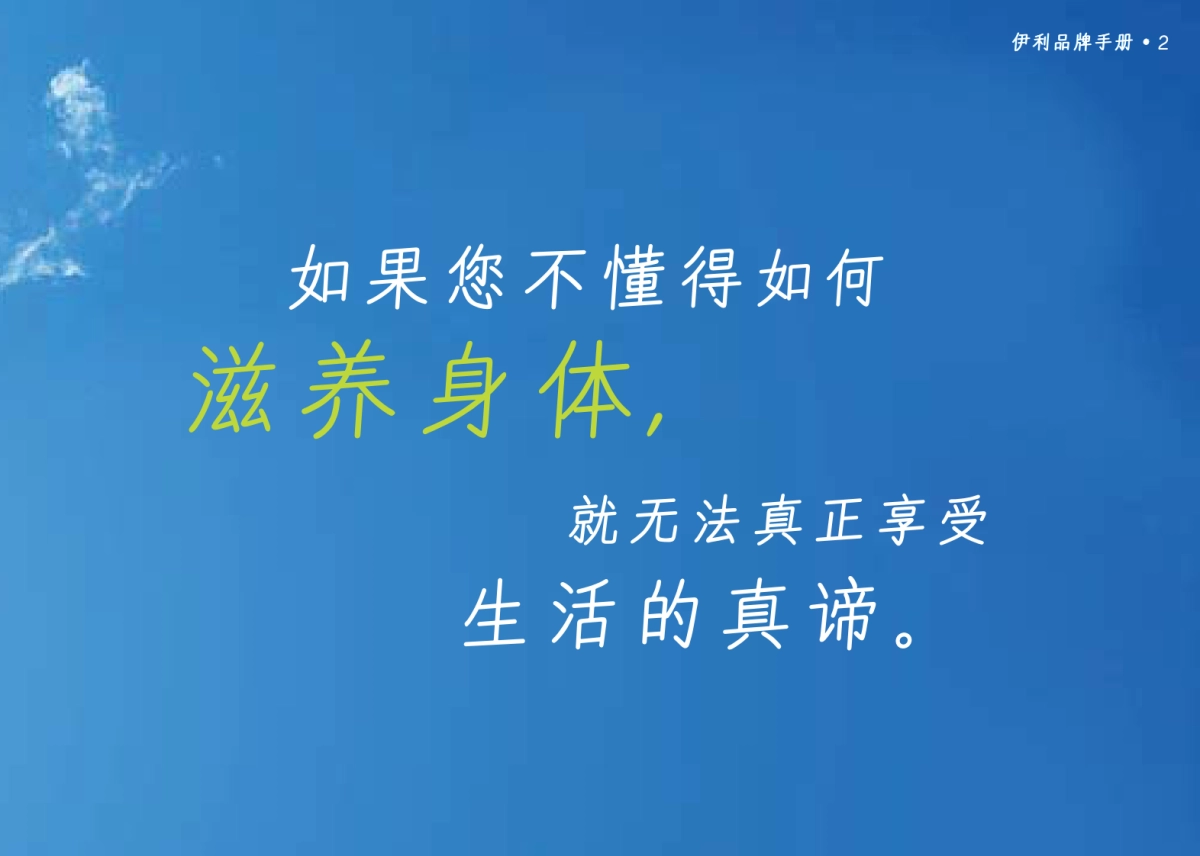 伊利品牌手册 • 2

如果您不懂得如何

滋养身体，

就无法真正享受

生活的真谛。